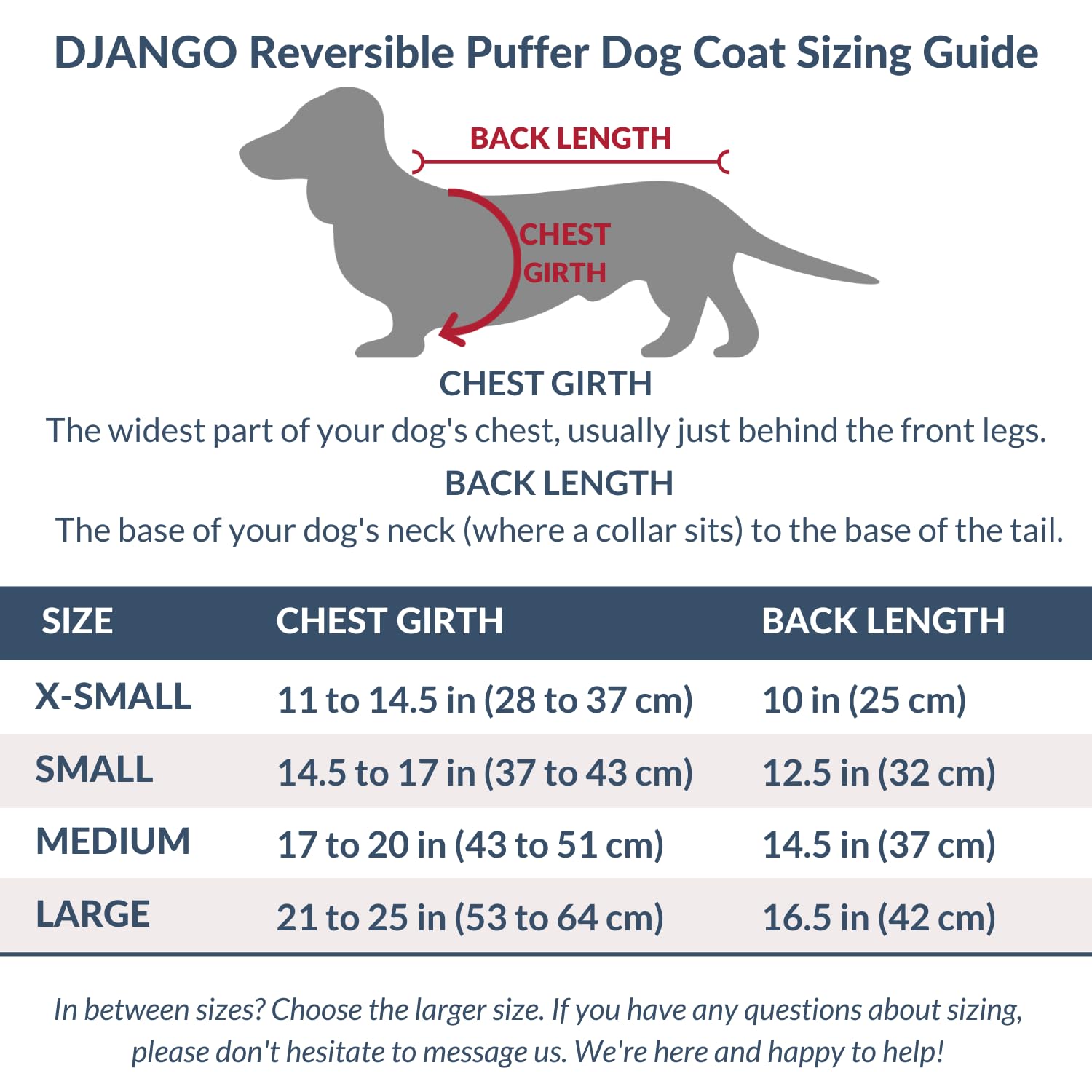 DJANGO Reversible Puffer Dog Coat Sizing Guide

BACK LENGTH

CHEST GIRTH

CHEST GIRTH
The widest part of your dog's chest, usually just behind the front legs.

BACK LENGTH
The base of your dog's neck (where a collar sits) to the base of the tail.

| SIZE | CHEST GIRTH | BACK LENGTH |
|---|---|---|
| X-SMALL | 11 to 14.5 in (28 to 37 cm) | 10 in (25 cm) |
| SMALL | 14.5 to 17 in (37 to 43 cm) | 12.5 in (32 cm) |
| MEDIUM | 17 to 20 in (43 to 51 cm) | 14.5 in (37 cm) |
| LARGE | 21 to 25 in (53 to 64 cm) | 16.5 in (42 cm) |

In between sizes? Choose the larger size. If you have any questions about sizing, please don't hesitate to message us. We're here and happy to help!